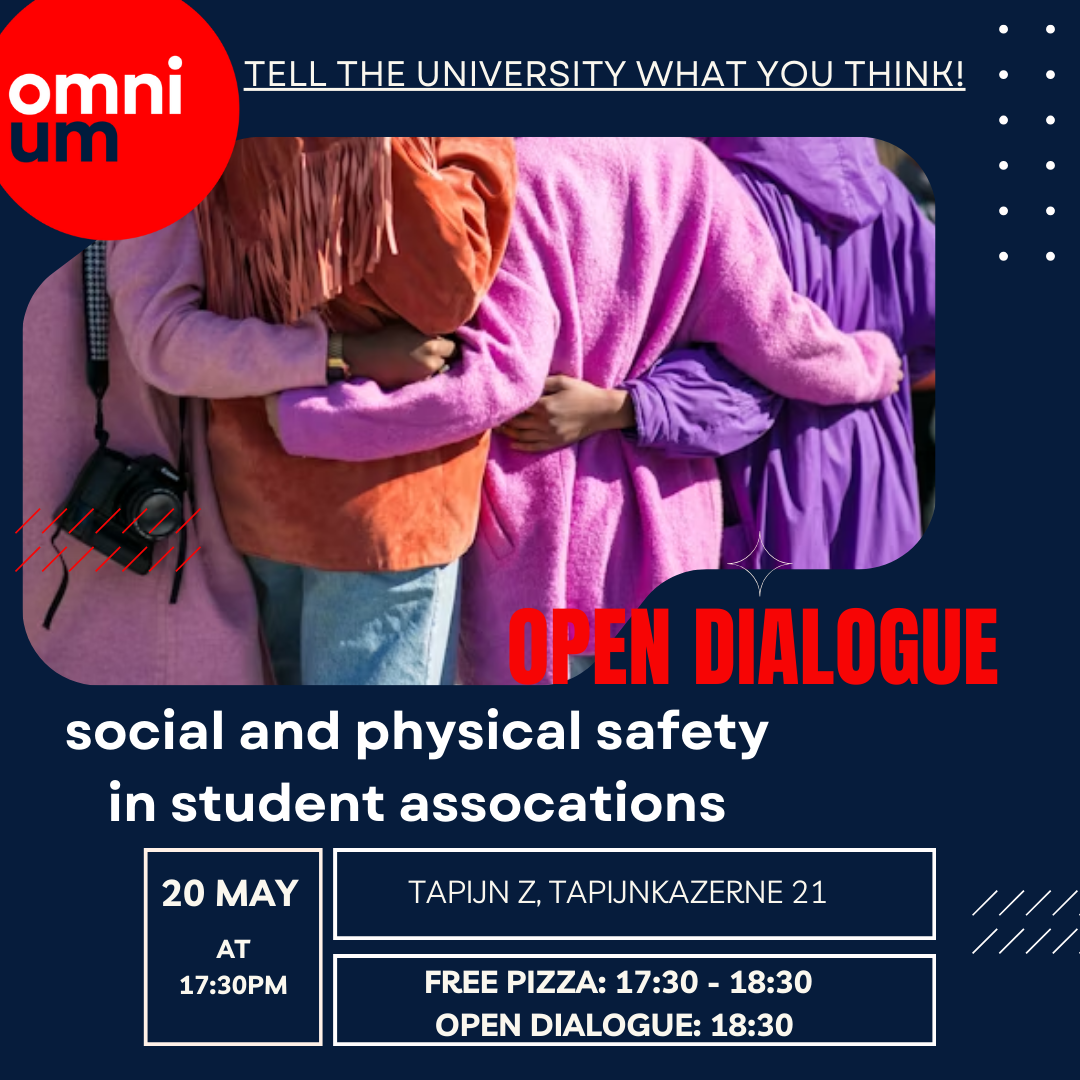 omni
um

TELL THE UNIVERSITY WHAT YOU THINK!

OPEN DIALOGUE

social and physical safety in student assocations

20 MAY
AT
17:30PM

TAPIJN Z, TAPIJNKAZERNE 21

FREE PIZZA: 17:30 - 18:30
OPEN DIALOGUE: 18:30